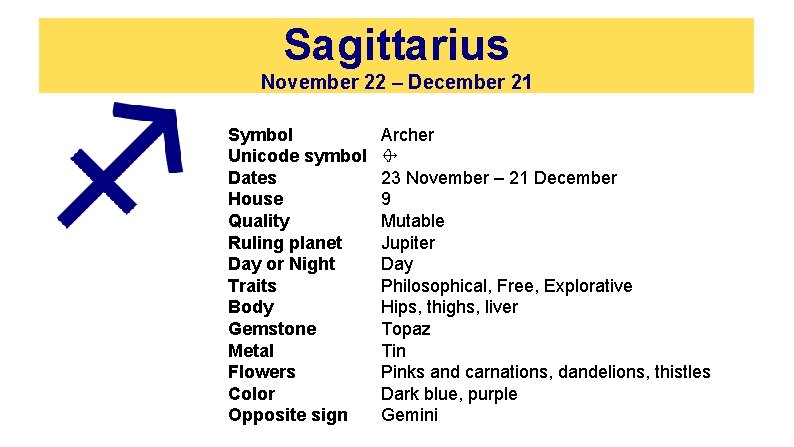 Sagittarius
November 22 – December 21

| | |
|---|---|
| Symbol | Archer |
| Unicode symbol | ♐ |
| Dates | 23 November – 21 December |
| House | 9 |
| Quality | Mutable |
| Ruling planet | Jupiter |
| Day or Night | Day |
| Traits | Philosophical, Free, Explorative |
| Body | Hips, thighs, liver |
| Gemstone | Topaz |
| Metal | Tin |
| Flowers | Pinks and carnations, dandelions, thistles |
| Color | Dark blue, purple |
| Opposite sign | Gemini |